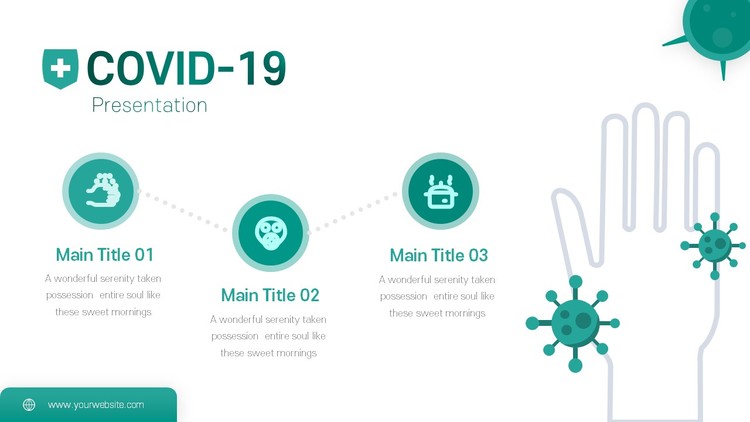 COVID-19
Presentation

Main Title 01
A wonderful serenity taken possession entire soul like these sweet mornings

Main Title 02
A wonderful serenity taken possession entire soul like these sweet mornings

Main Title 03
A wonderful serenity taken possession entire soul like these sweet mornings

www.yourwebsite.com